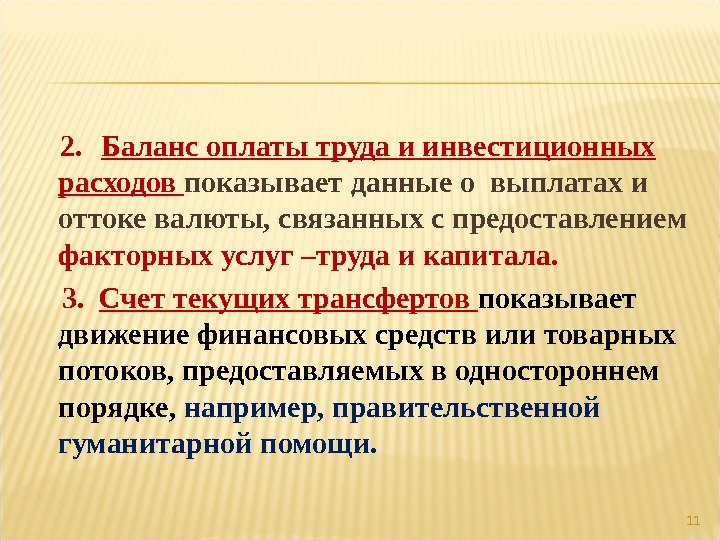 2. Баланс оплаты труда и инвестиционных расходов показывает данные о выплатах и оттоке валюты, связанных с предоставлением факторных услуг –труда и капитала.

3. Счет текущих трансфертов показывает движение финансовых средств или товарных потоков, предоставляемых в одностороннем порядке, например, правительственной гуманитарной помощи.

11